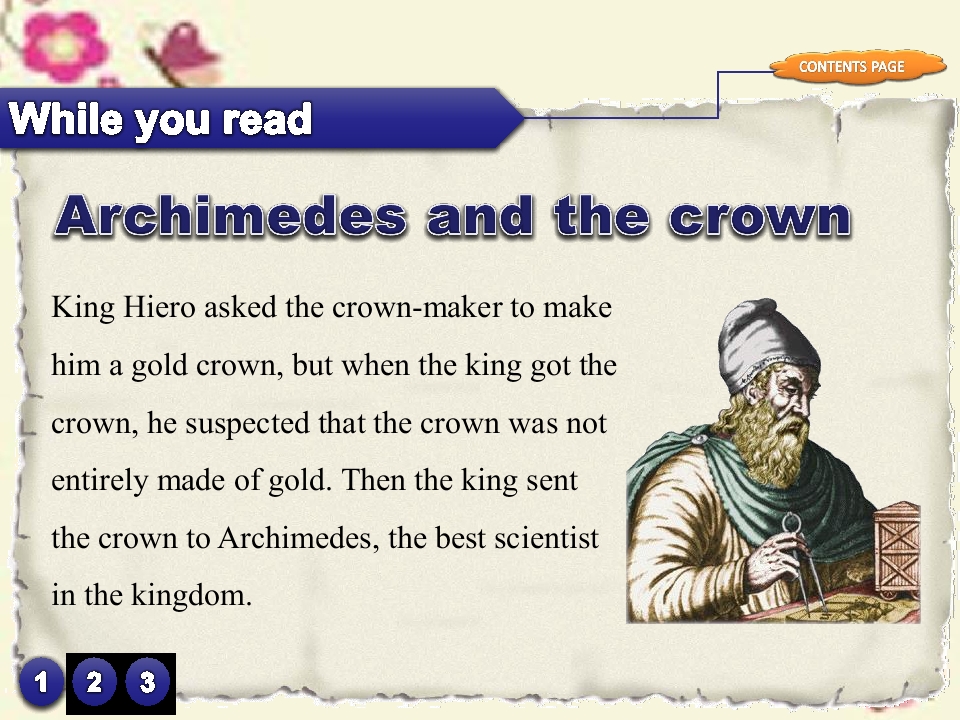 CONTENTS PAGE

While you read

Archimedes and the crown

King Hiero asked the crown-maker to make him a gold crown, but when the king got the crown, he suspected that the crown was not entirely made of gold. Then the king sent the crown to Archimedes, the best scientist in the kingdom.

1 2 3